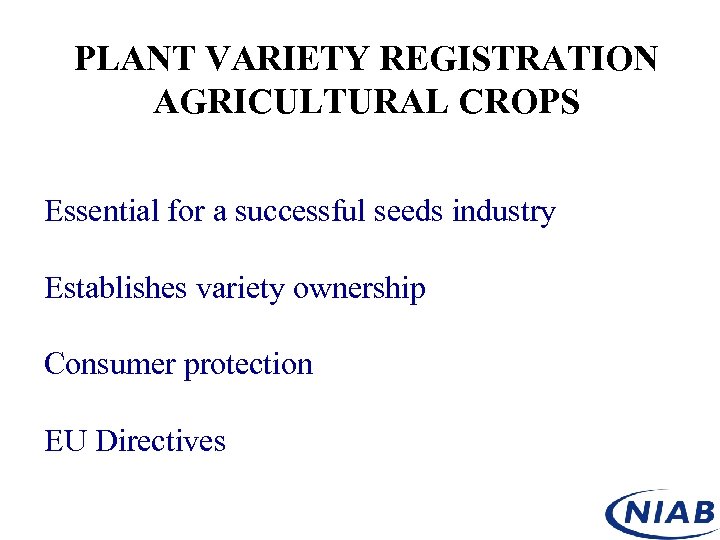 PLANT VARIETY REGISTRATION AGRICULTURAL CROPS

Essential for a successful seeds industry

Establishes variety ownership

Consumer protection

EU Directives

NIAB